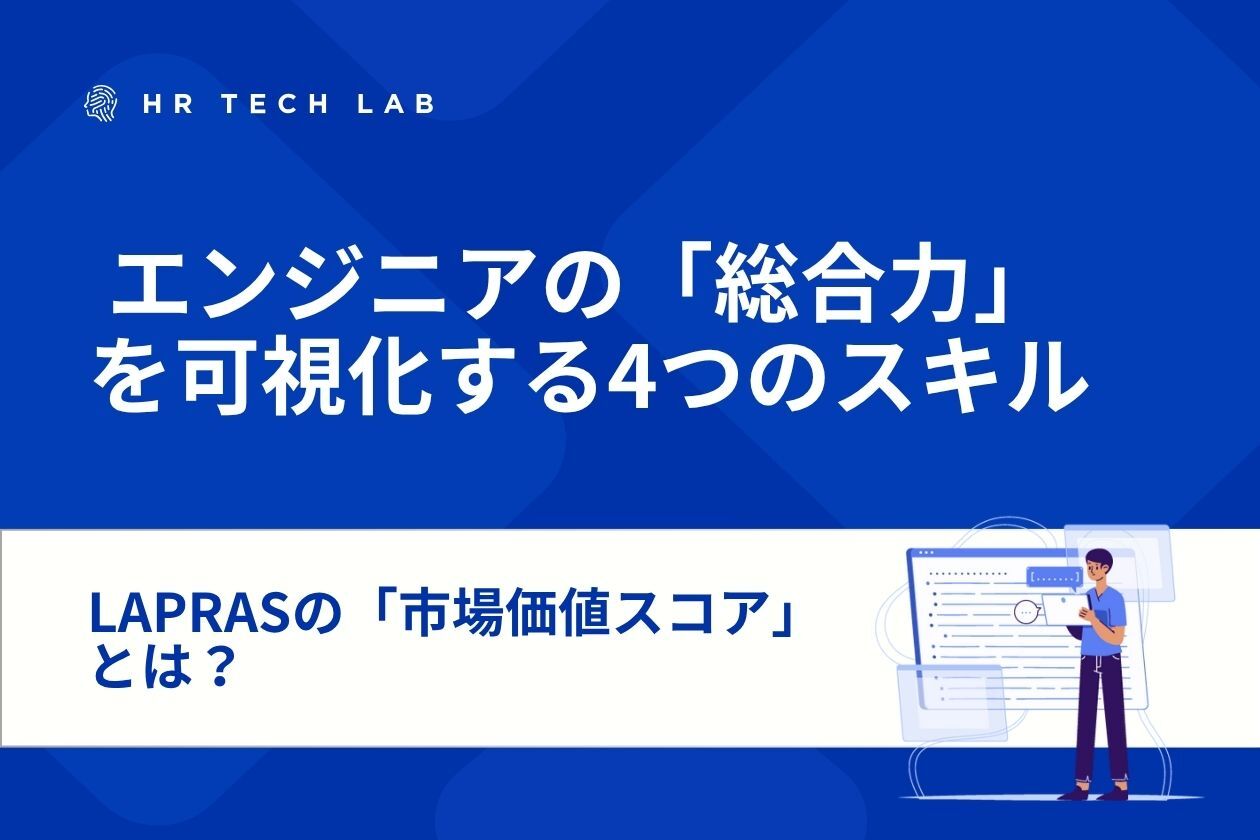 HR TECH LAB

エンジニアの「総合力」を可視化する4つのスキル

LAPRASの「市場価値スコア」とは？